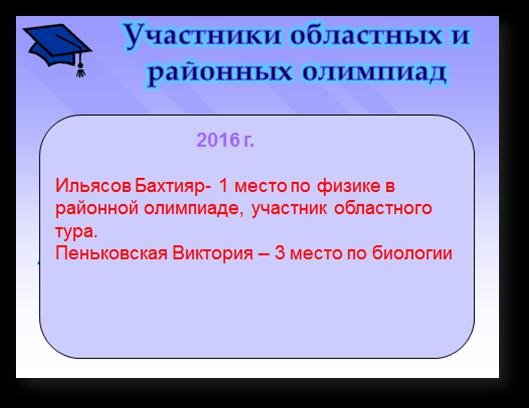 Участники областных и районных олимпиад

2016 г.

Ильясов Бахтияр- 1 место по физике в районной олимпиаде, участник областного тура.
Пеньковская Виктория – 3 место по биологии